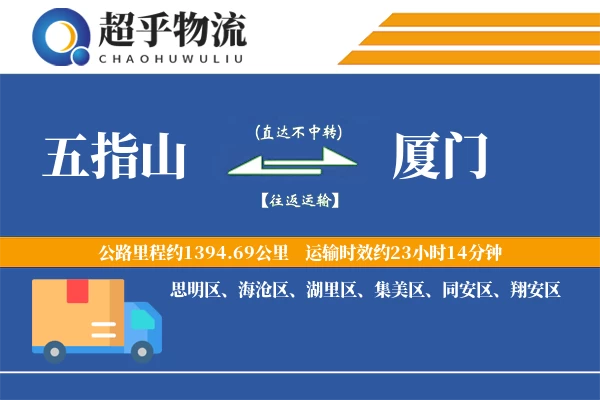 超乎物流
CHAOHUWULIU

五指山

(直达不中转)

【往返运输】

厦门

公路里程约1394.69公里　运输时效约23小时14分钟

思明区、海沧区、湖里区、集美区、同安区、翔安区